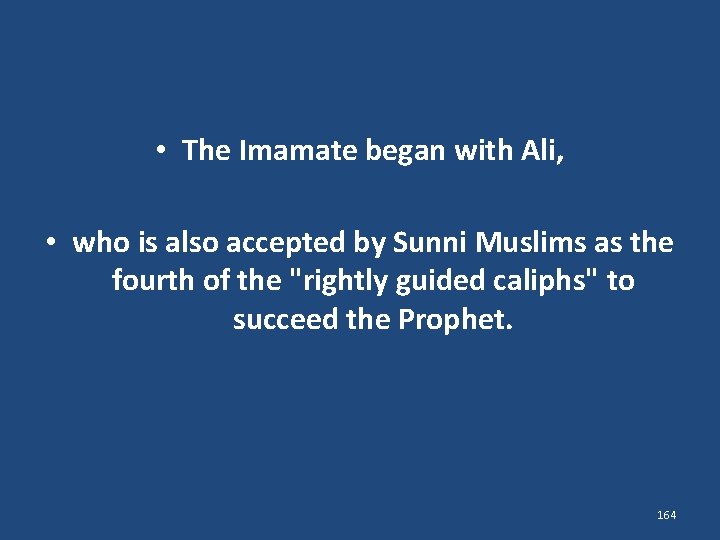 • The Imamate began with Ali,

• who is also accepted by Sunni Muslims as the fourth of the "rightly guided caliphs" to succeed the Prophet.

164